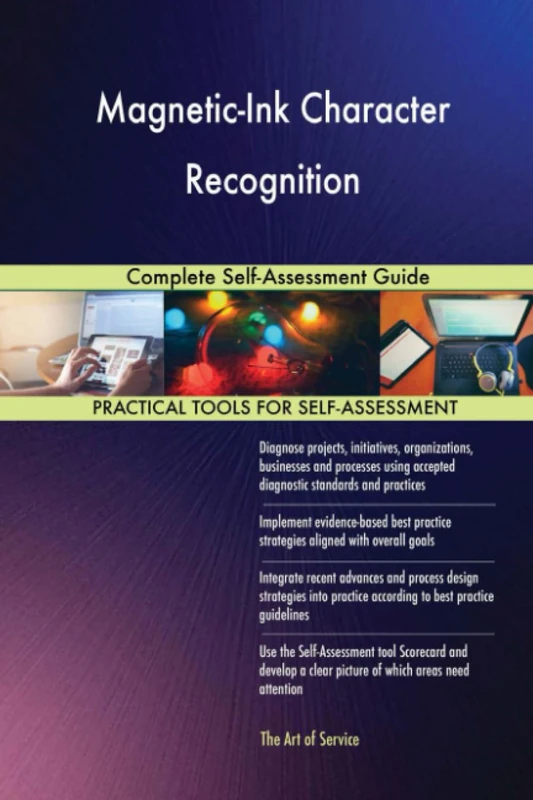 Magnetic-Ink Character Recognition

Complete Self-Assessment Guide

PRACTICAL TOOLS FOR SELF-ASSESSMENT

Diagnose projects, initiatives, organizations, businesses and processes using accepted diagnostic standards and practices

Implement evidence-based best practice strategies aligned with overall goals

Integrate recent advances and process design strategies into practice according to best practice guidelines

Use the Self-Assessment tool Scorecard and develop a clear picture of which areas need attention

The Art of Service